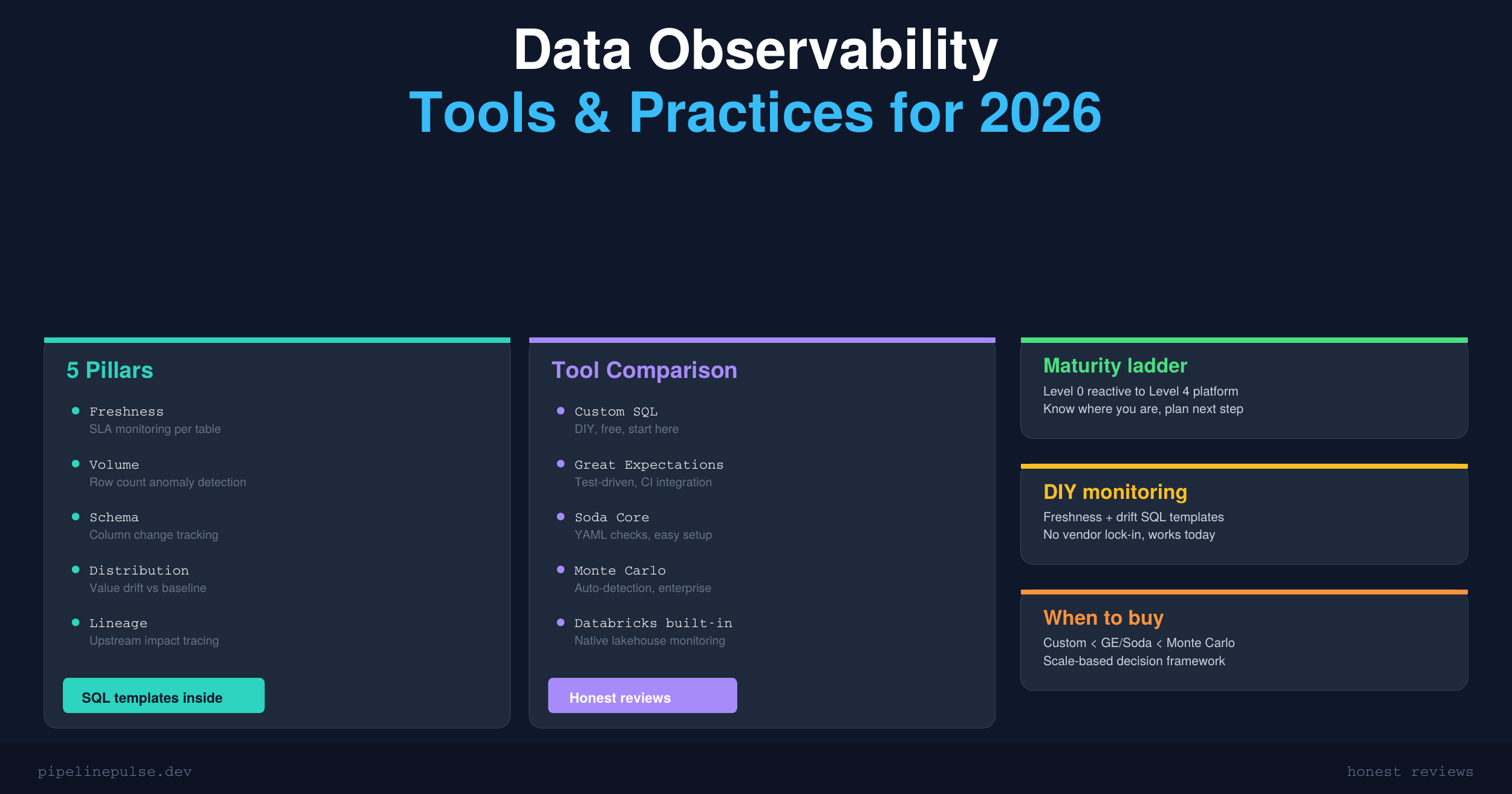 Data Observability
Tools & Practices for 2026

5 Pillars

Freshness
SLA monitoring per table

Volume
Row count anomaly detection

Schema
Column change tracking

Distribution
Value drift vs baseline

Lineage
Upstream impact tracing

SQL templates inside

Tool Comparison

Custom SQL
DIY, free, start here

Great Expectations
Test-driven, CI integration

Soda Core
YAML checks, easy setup

Monte Carlo
Auto-detection, enterprise

Databricks built-in
Native lakehouse monitoring

Honest reviews

Maturity ladder
Level 0 reactive to Level 4 platform
Know where you are, plan next step

DIY monitoring
Freshness + drift SQL templates
No vendor lock-in, works today

When to buy
Custom < GE/Soda < Monte Carlo
Scale-based decision framework

pipelinepulse.dev

honest reviews